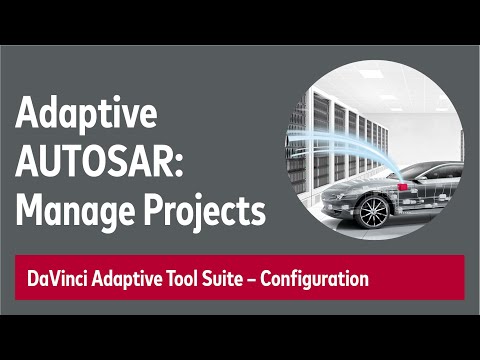 Adaptive AUTOSAR: Manage Projects

DaVinci Adaptive Tool Suite – Configuration